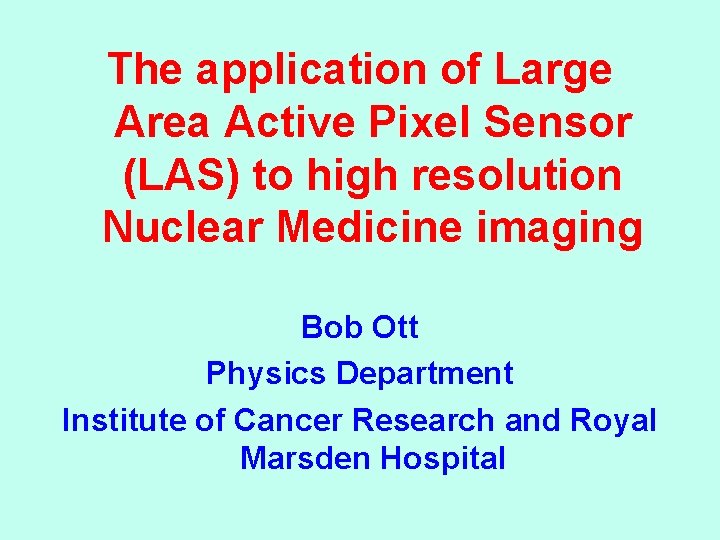 The application of Large Area Active Pixel Sensor (LAS) to high resolution Nuclear Medicine imaging

Bob Ott

Physics Department

Institute of Cancer Research and Royal Marsden Hospital